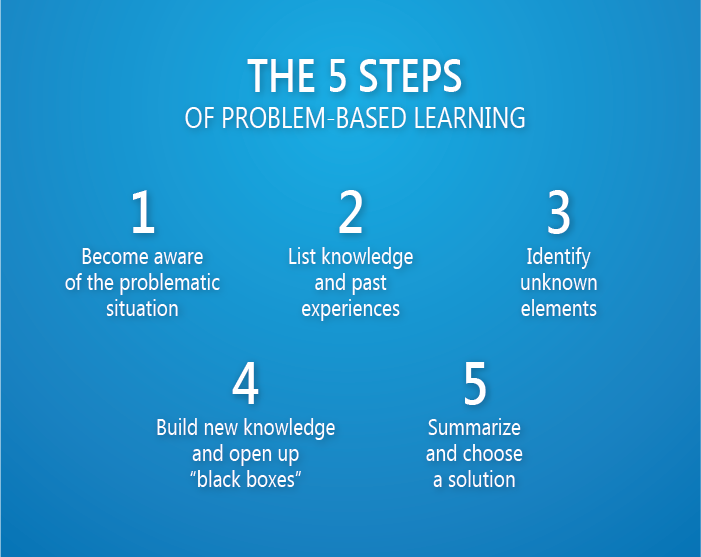 THE 5 STEPS
OF PROBLEM-BASED LEARNING

1
Become aware of the problematic situation

2
List knowledge and past experiences

3
Identify unknown elements

4
Build new knowledge and open up “black boxes”

5
Summarize and choose a solution